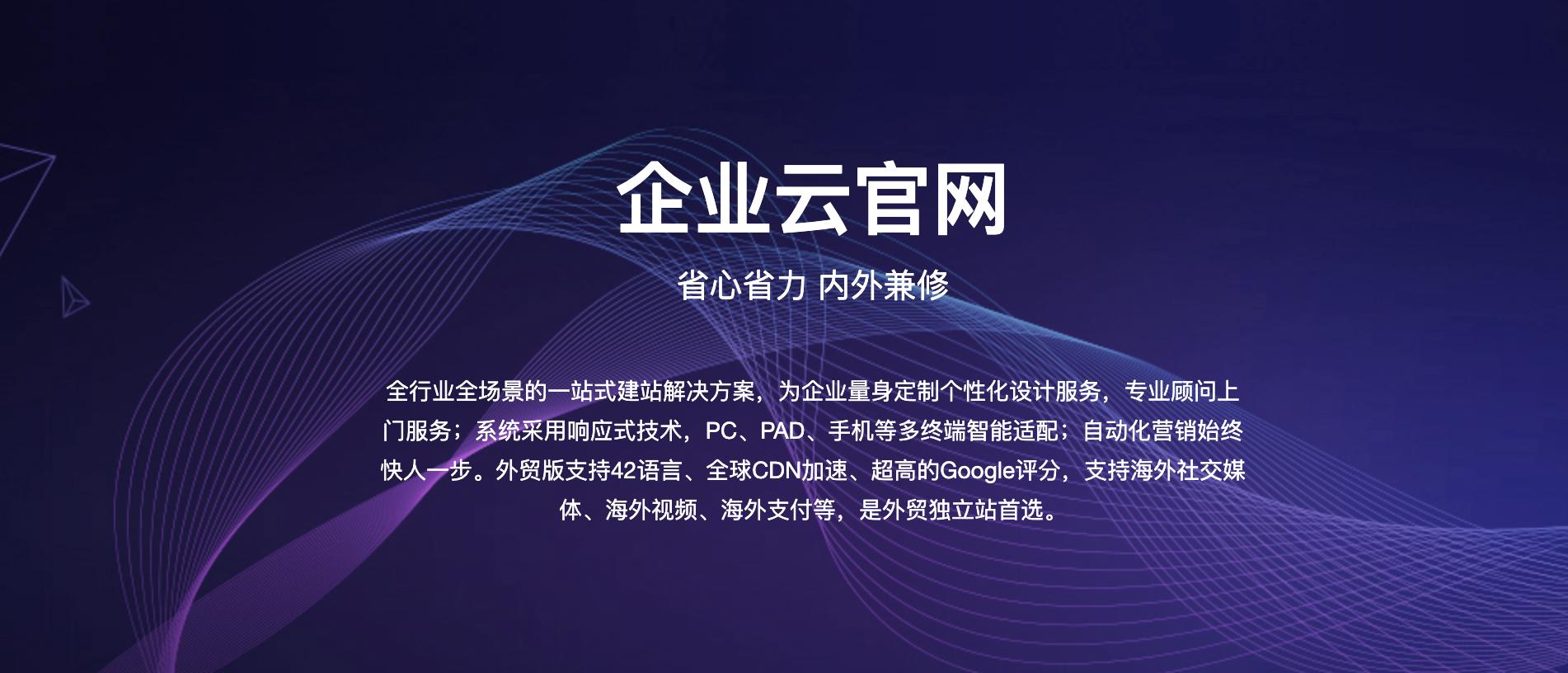 企业云官网

省心省力 内外兼修

全行业全场景的一站式建站解决方案，为企业量身定制个性化设计服务，专业顾问上门服务；系统采用响应式技术，PC、PAD、手机等多终端智能适配；自动化营销始终快人一步。外贸版支持42语言、全球CDN加速、超高的Google评分，支持海外社交媒体、海外视频、海外支付等，是外贸独立站首选。